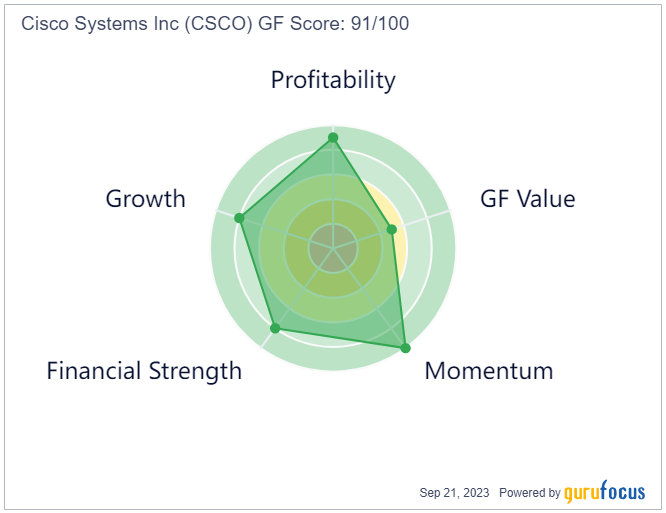 Cisco Systems Inc (CSCO) GF Score: 91/100

Profitability

Growth

GF Value

Financial Strength

Momentum

Sep 21, 2023 Powered by gurufocus